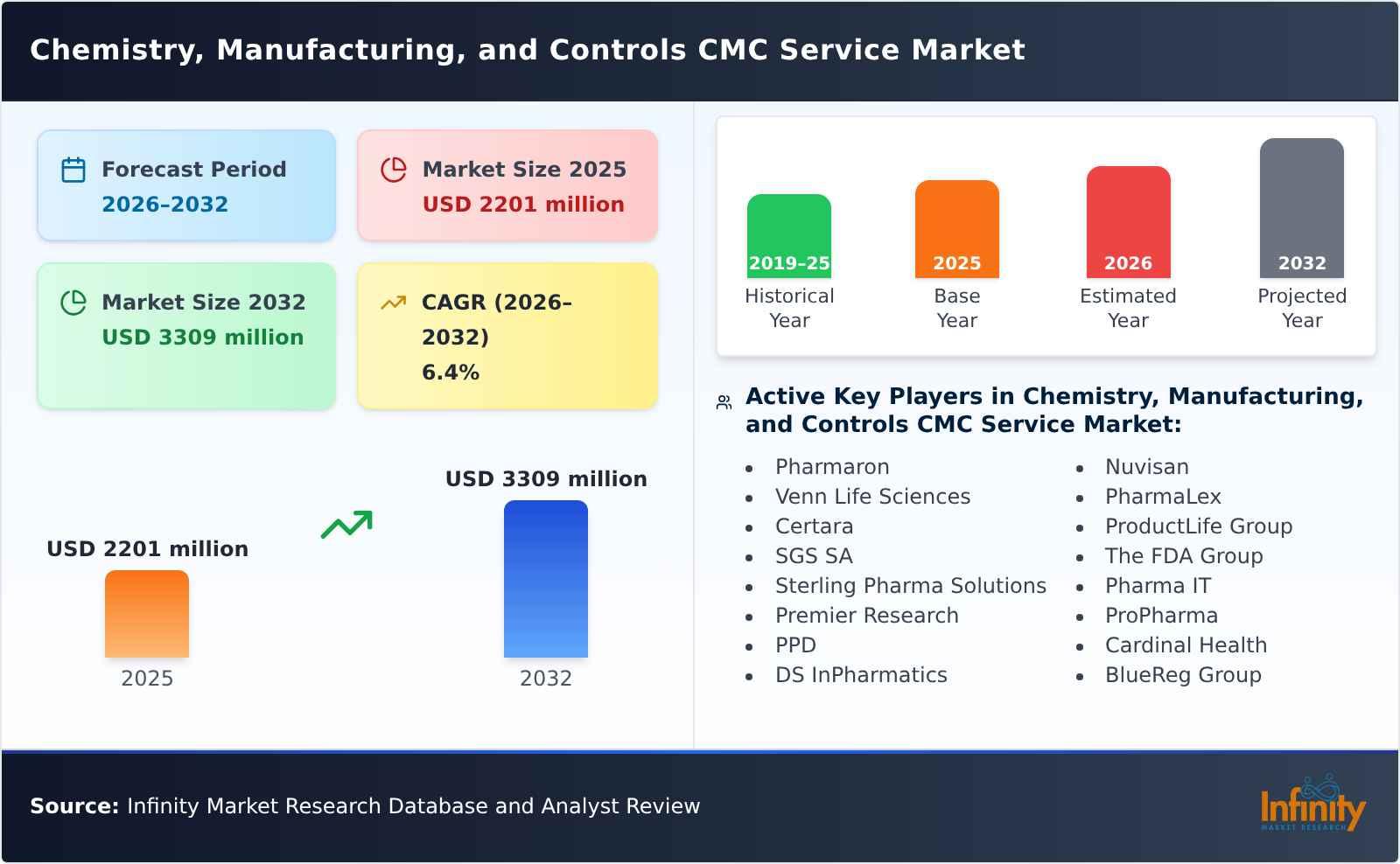 Chemistry, Manufacturing, and Controls CMC Service Market

Forecast Period
2026-2032

Market Size 2025
USD 2201 million

Market Size 2032
USD 3309 million

CAGR (2026-2032)
6.4%

USD 2201 million
2025

USD 3309 million
2032

2019-25
Historical Year

2025
Base Year

2026
Estimated Year

2032
Projected Year

Active Key Players in Chemistry, Manufacturing, and Controls CMC Service Market:

- Pharmaron
- Venn Life Sciences
- Certara
- SGS SA
- Sterling Pharma Solutions
- Premier Research
- PPD
- DS InPharmatics

- Nuvisan
- PharmaLex
- ProductLife Group
- The FDA Group
- Pharma IT
- ProPharma
- Cardinal Health
- BlueReg Group

Source: Infinity Market Research Database and Analyst Review

Infinity
MARKET RESEARCH